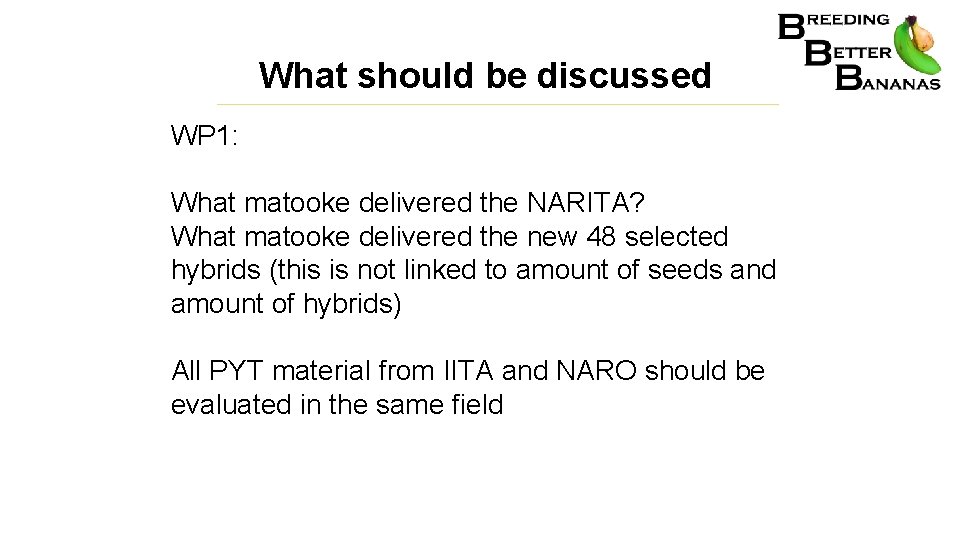 BREEDING BETTER BANANAS

What should be discussed

WP1:

What matooke delivered the NARITA?
What matooke delivered the new 48 selected hybrids (this is not linked to amount of seeds and amount of hybrids)

All PYT material from IITA and NARO should be evaluated in the same field